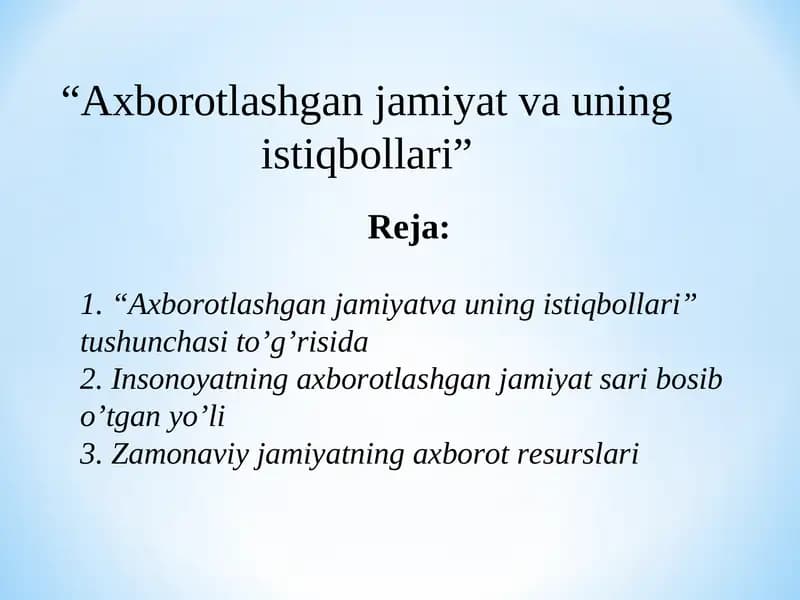 “Axborotlashgan jamiyat va uning istiqbollari”

Reja:

1. “Axborotlashgan jamiyatva uning istiqbollari” tushunchasi to’g’risida
2. Insonoyatning axborotlashgan jamiyat sari bosib o’tgan yo’li
3. Zamonaviy jamiyatning axborot resurslari